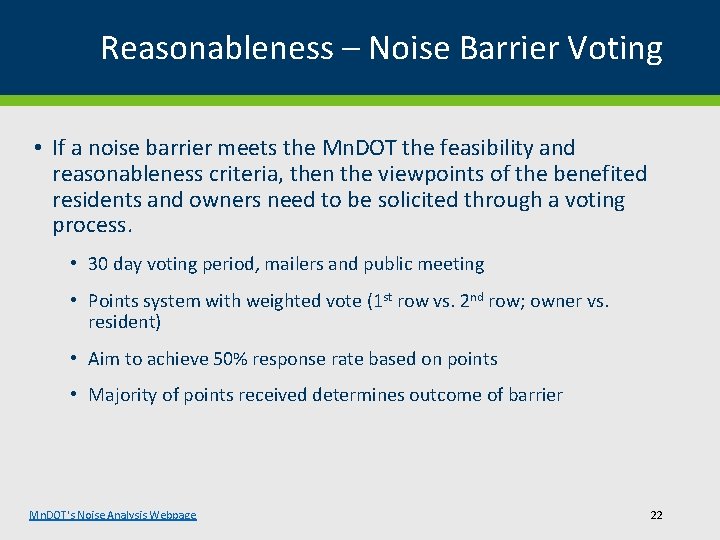 Reasonableness – Noise Barrier Voting

• If a noise barrier meets the MnDOT the feasibility and reasonableness criteria, then the viewpoints of the benefited residents and owners need to be solicited through a voting process.

• 30 day voting period, mailers and public meeting

• Points system with weighted vote (1$^{st}$ row vs. 2$^{nd}$ row; owner vs. resident)

• Aim to achieve 50% response rate based on points

• Majority of points received determines outcome of barrier

MnDOT's Noise Analysis Webpage

22